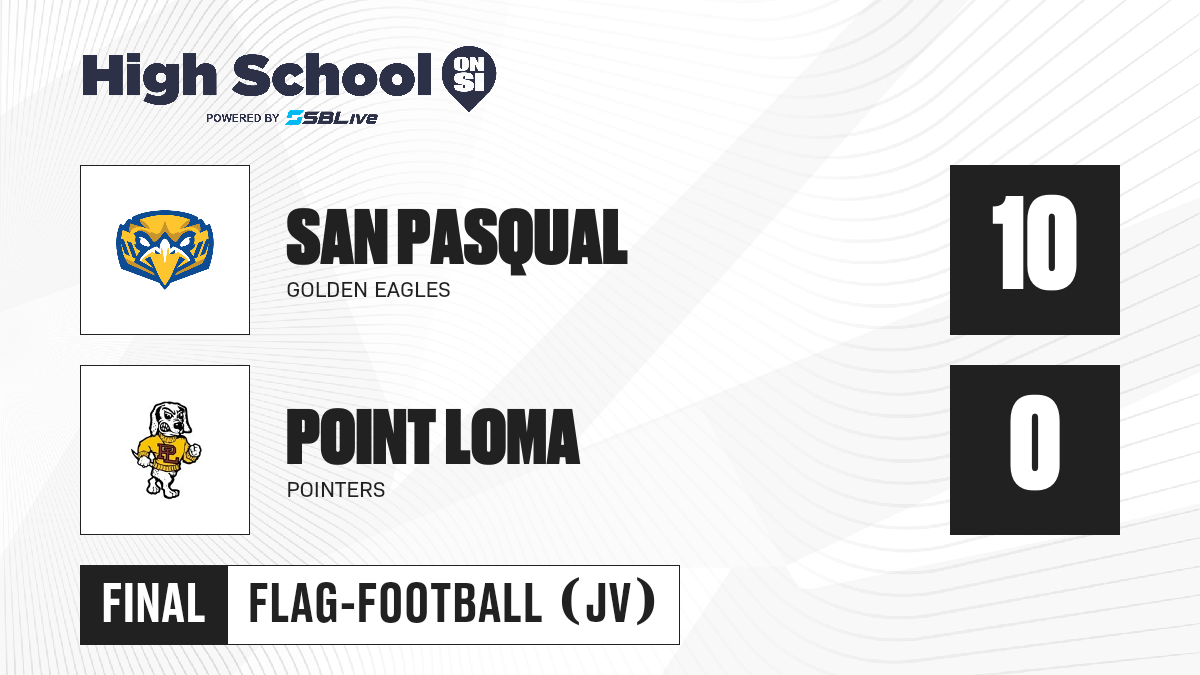 High School ON SI
POWERED BY SBLive

SAN PASQUAL
GOLDEN EAGLES

10

POINT LOMA
POINTERS

0

FINAL FLAG-FOOTBALL (JV)